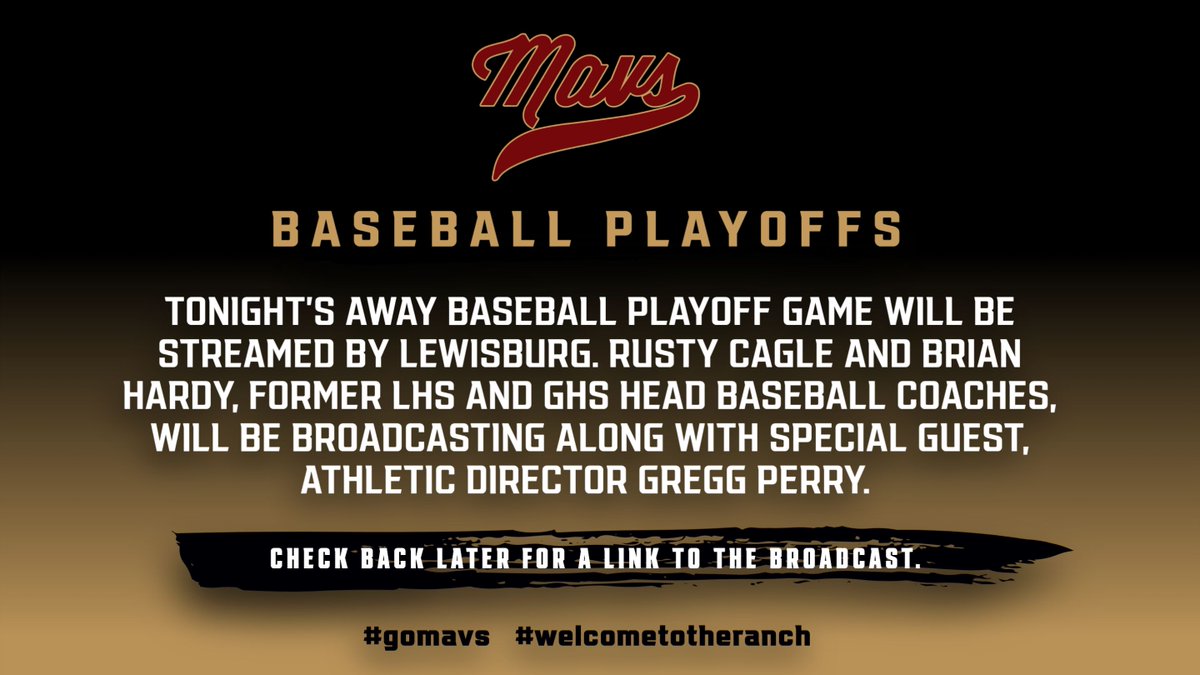 Mavs

BASEBALL PLAYOFFS

TONIGHT'S AWAY BASEBALL PLAYOFF GAME WILL BE STREAMED BY LEWISBURG. RUSTY CAGLE AND BRIAN HARDY, FORMER LHS AND GHS HEAD BASEBALL COACHES, WILL BE BROADCASTING ALONG WITH SPECIAL GUEST, ATHLETIC DIRECTOR GREGG PERRY.

CHECK BACK LATER FOR A LINK TO THE BROADCAST.

#gomavs #welcometotheranch